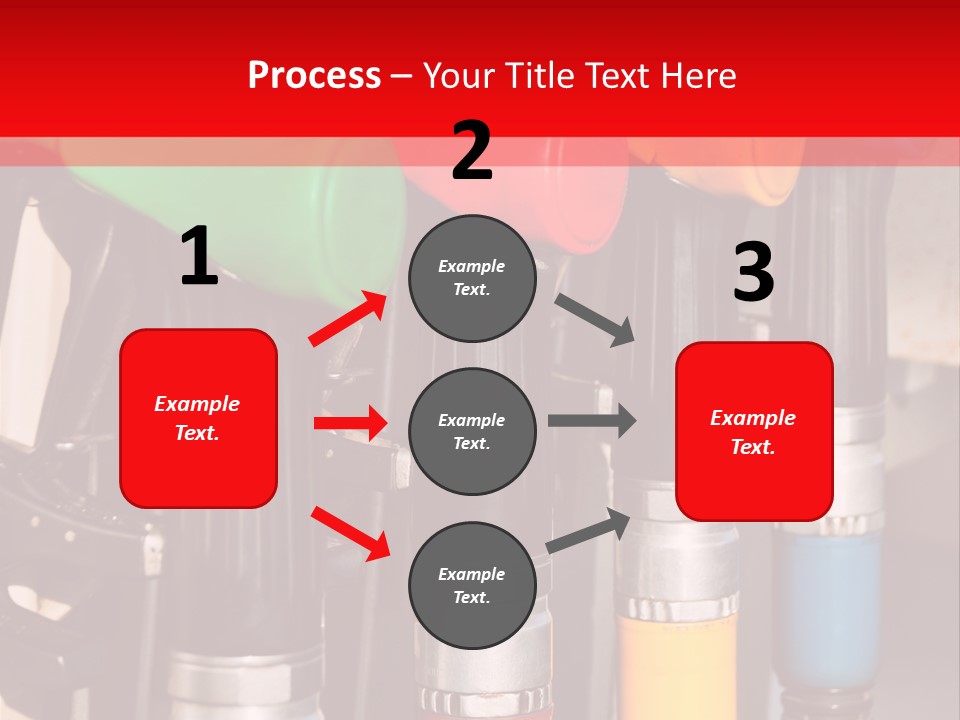 Process – Your Title Text Here

1

Example Text.

2

Example Text.

Example Text.

Example Text.

3

Example Text.